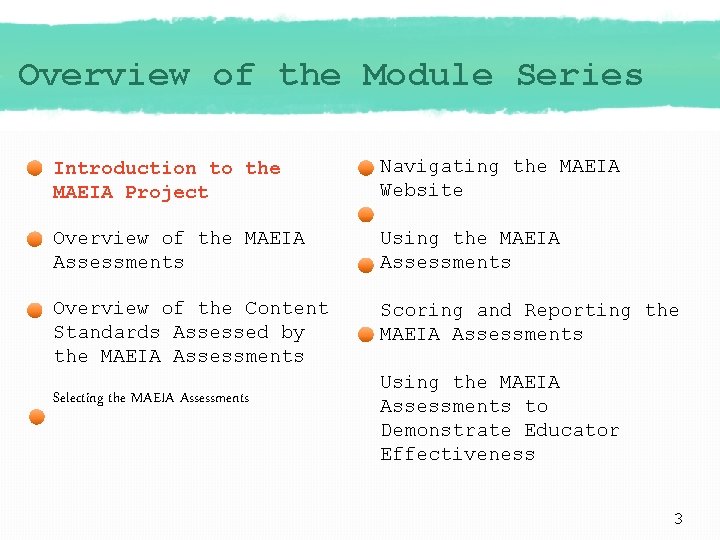 Overview of the Module Series

Introduction to the MAEIA Project

Overview of the MAEIA Assessments

Overview of the Content Standards Assessed by the MAEIA Assessments

Selecting the MAEIA Assessments

Navigating the MAEIA Website

Using the MAEIA Assessments

Scoring and Reporting the MAEIA Assessments

Using the MAEIA Assessments to Demonstrate Educator Effectiveness

3